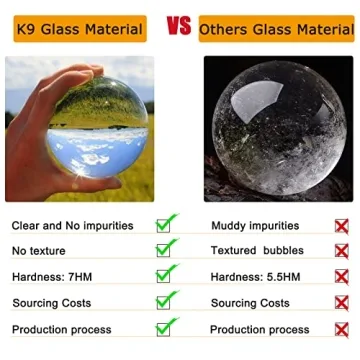 K9 Glass Material

VS

Others Glass Material

Clear and No impurities

No texture

Hardness: 7HM

Sourcing Costs

Production process

Muddy impurities

Textured bubbles

Hardness: 5.5HM

Sourcing Costs

Production process